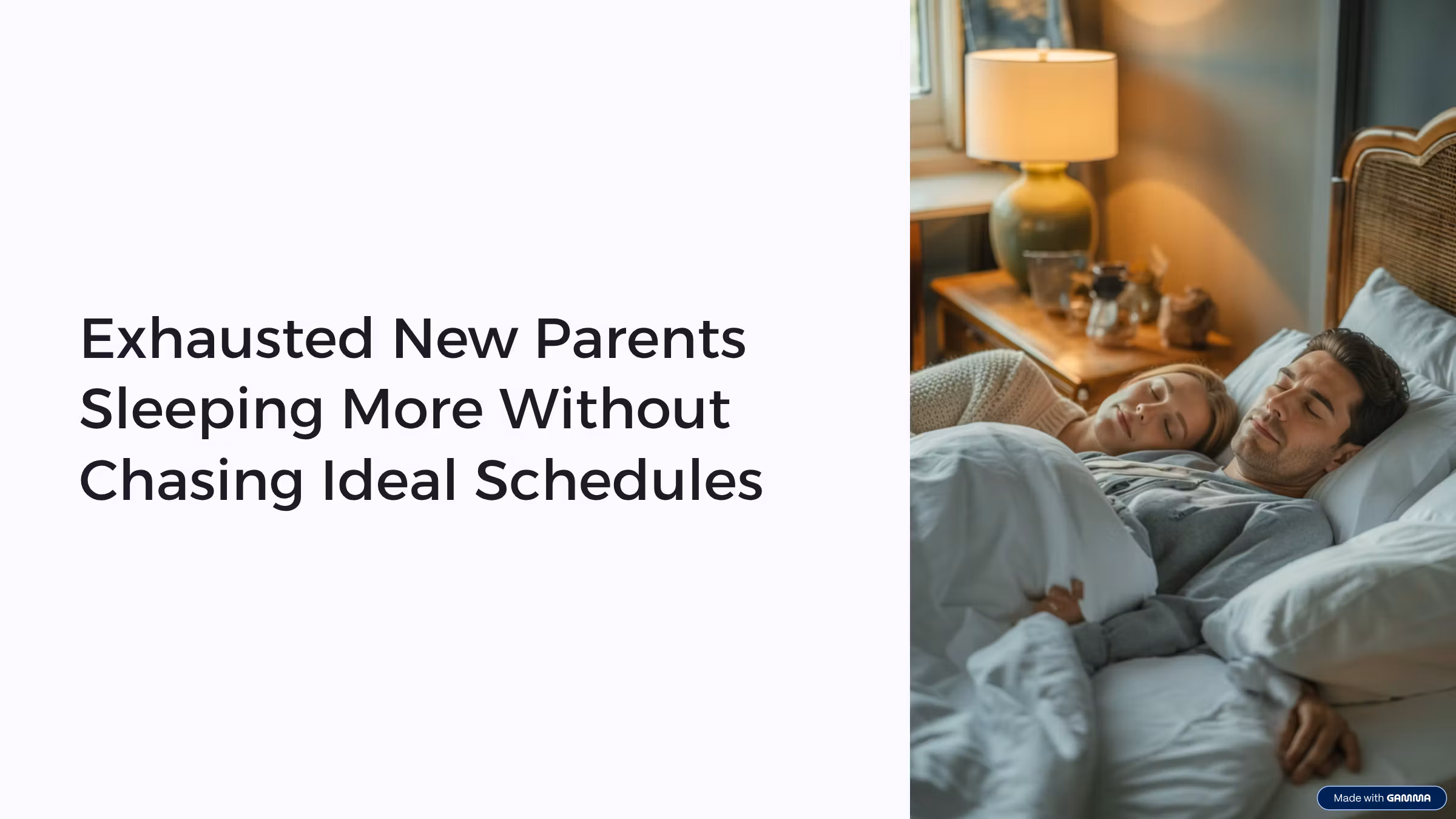 Exhausted New Parents Sleeping More Without Chasing Ideal Schedules

Made with GAMMA